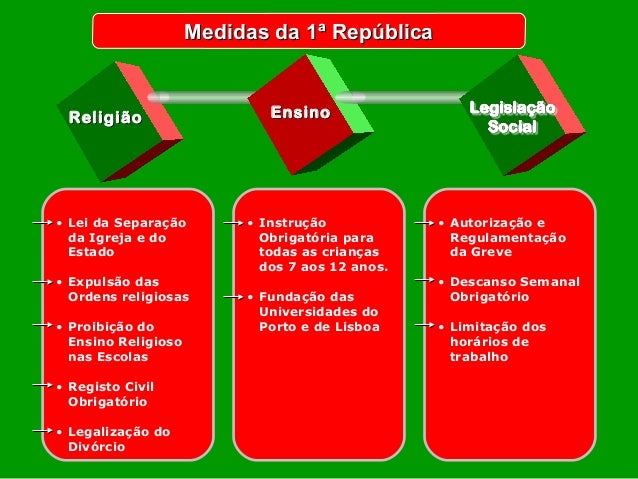 Medidas da 1ª República

Religião

Ensino

Legislação Social

• Lei da Separação da Igreja e do Estado

• Expulsão das Ordens religiosas

• Proibição do Ensino Religioso nas Escolas

• Registo Civil Obrigatório

• Legalização do Divórcio

• Instrução Obrigatória para todas as crianças dos 7 aos 12 anos.

• Fundação das Universidades do Porto e de Lisboa

• Autorização e Regulamentação da Greve

• Descanso Semanal Obrigatório

• Limitação dos horários de trabalho